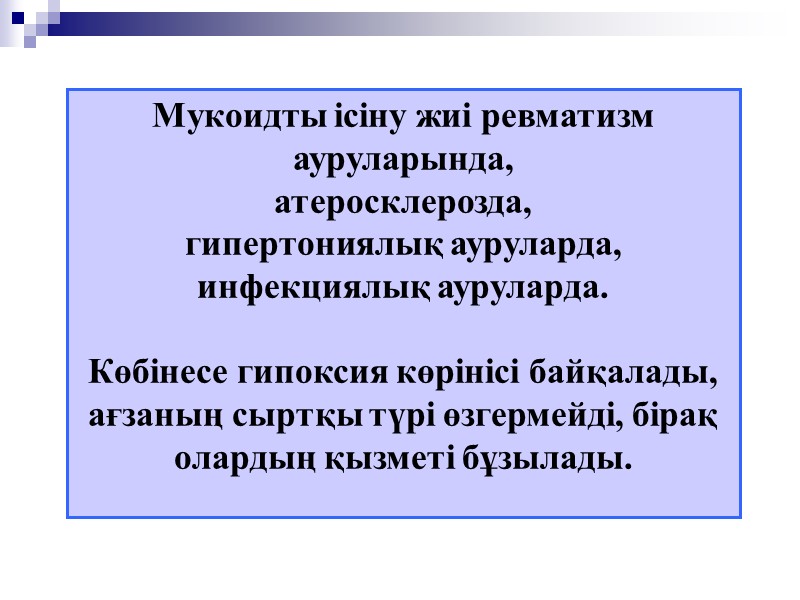 Мукоидты ісіну жиі ревматизм ауруларында, атеросклерозда, гипертониялық ауруларда, инфекциялық ауруларда.

Көбінесе гипоксия көрінісі байқалады, ағзаның сыртқы түрі өзгермейді, бірақ олардың қызметі бұзылады.